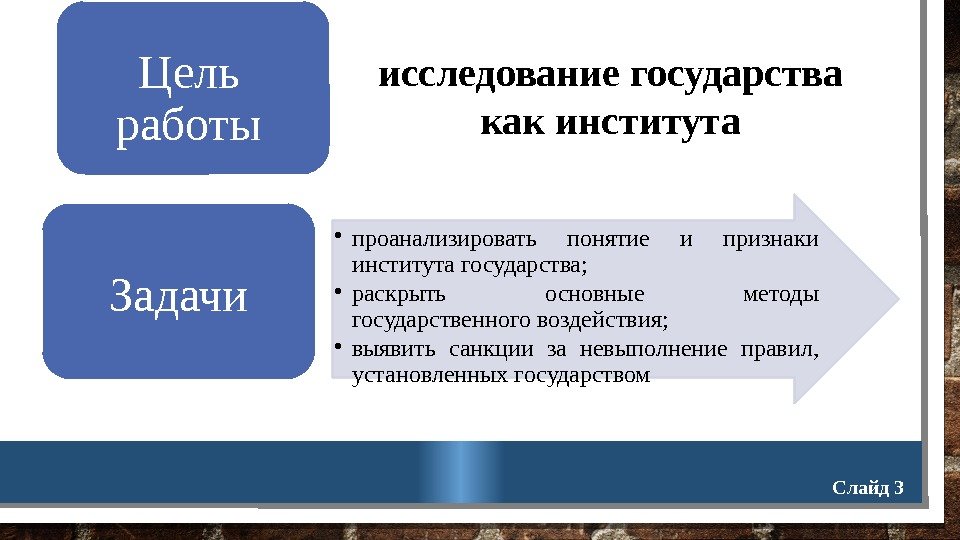 Цель работы

исследование государства как института

Задачи

• проанализировать понятие и признаки института государства;
• раскрыть основные методы государственного воздействия;
• выявить санкции за невыполнение правил, установленных государством

Слайд 3